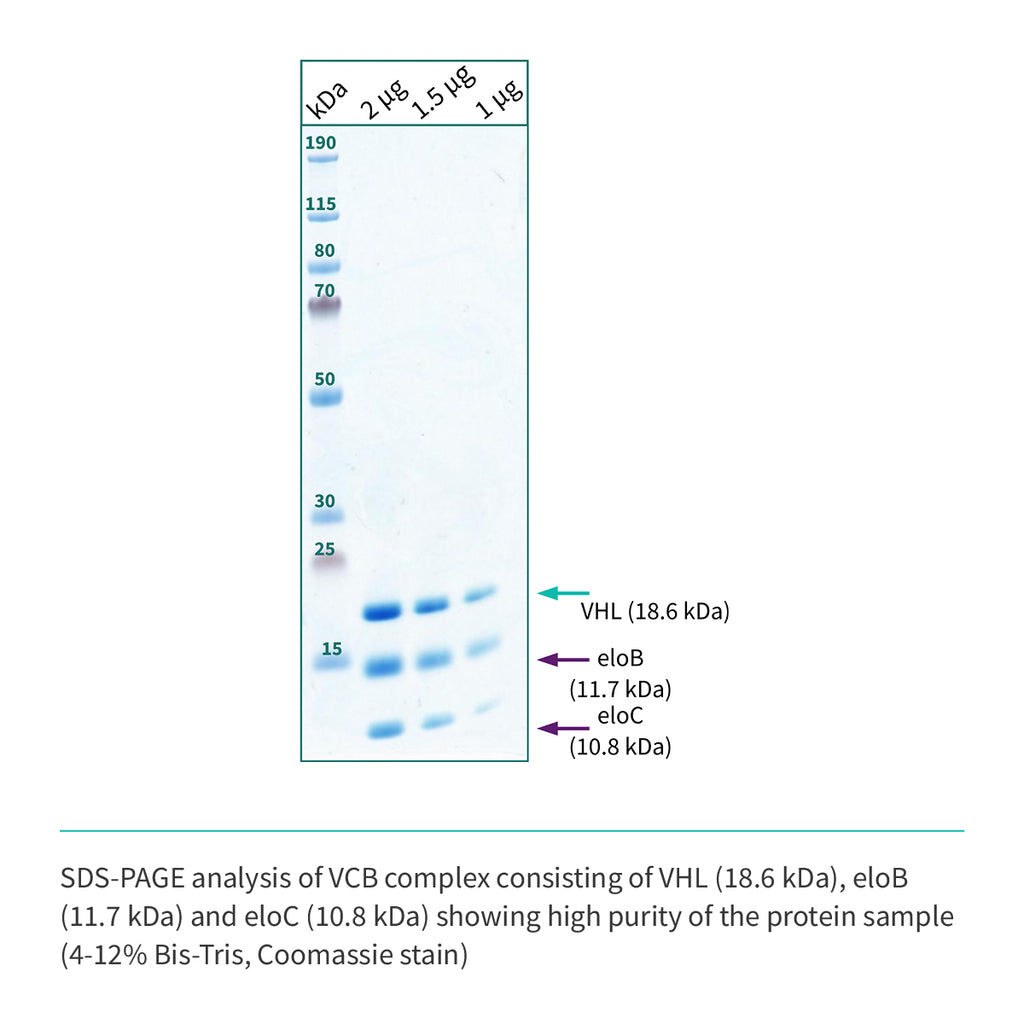 kDa 2 µg 1.5 µg 1 µg

190
115
80
70
50
30
25
15

VHL (18.6 kDa)

eloB (11.7 kDa)

eloC (10.8 kDa)

SDS-PAGE analysis of VCB complex consisting of VHL (18.6 kDa), eloB (11.7 kDa) and eloC (10.8 kDa) showing high purity of the protein sample (4-12% Bis-Tris, Coomassie stain)